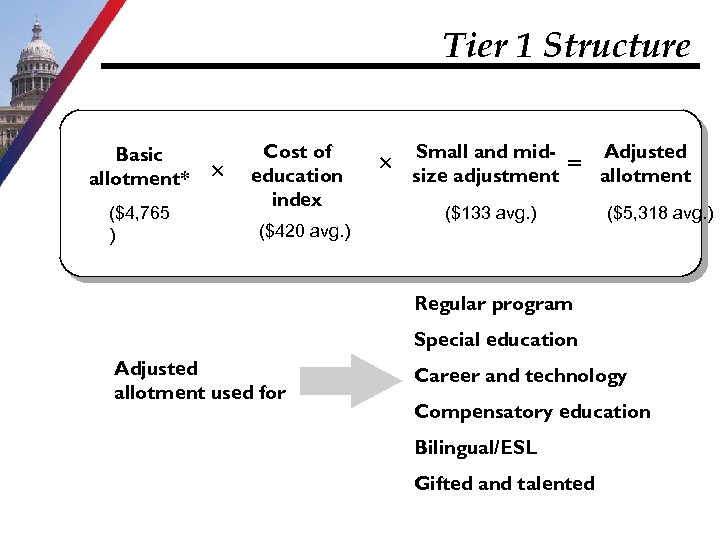 Tier 1 Structure

Basic allotment* (\$4,765 ) × Cost of education index (\$420 avg.) × Small and mid-size adjustment (\$133 avg.) = Adjusted allotment (\$5,318 avg.)

Adjusted allotment used for

Regular program
Special education
Career and technology
Compensatory education
Bilingual/ESL
Gifted and talented